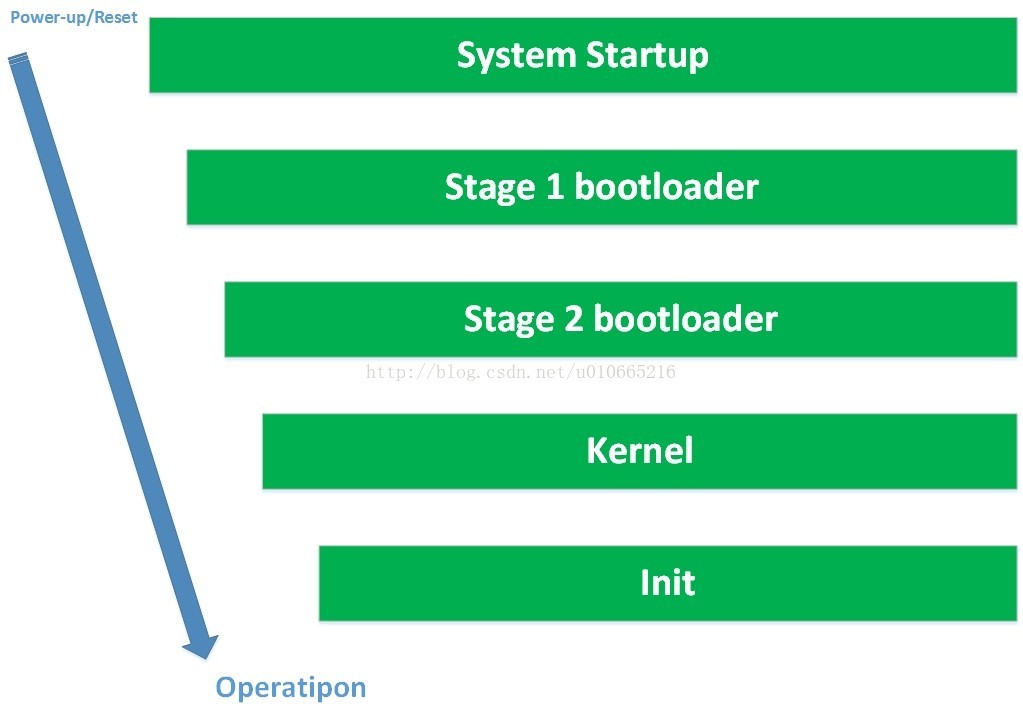 Power-up/Reset

System Startup

Stage 1 bootloader

Stage 2 bootloader

http://blog.csdn.net/u010665216

Kernel

Init

Operatipon